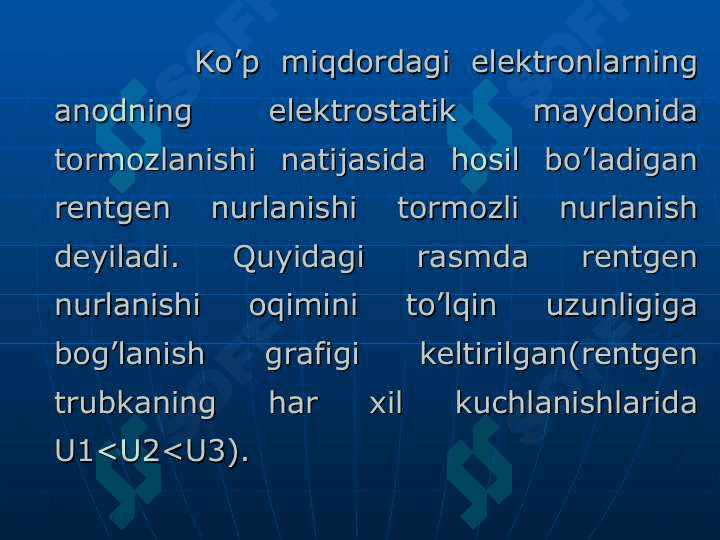 Ko’p miqdordagi elektronlarning anodning elektrostatik maydonida tormozlanishi natijasida hosil bo’ladigan rentgen nurlanishi tormozli nurlanish deyiladi. Quyidagi rasmda rentgen nurlanishi oqimini to’lqin uzunligiga bog’lanish grafigi keltirilgan(rentgen trubkaning har xil kuchlanishlarida U1<U2<U3).